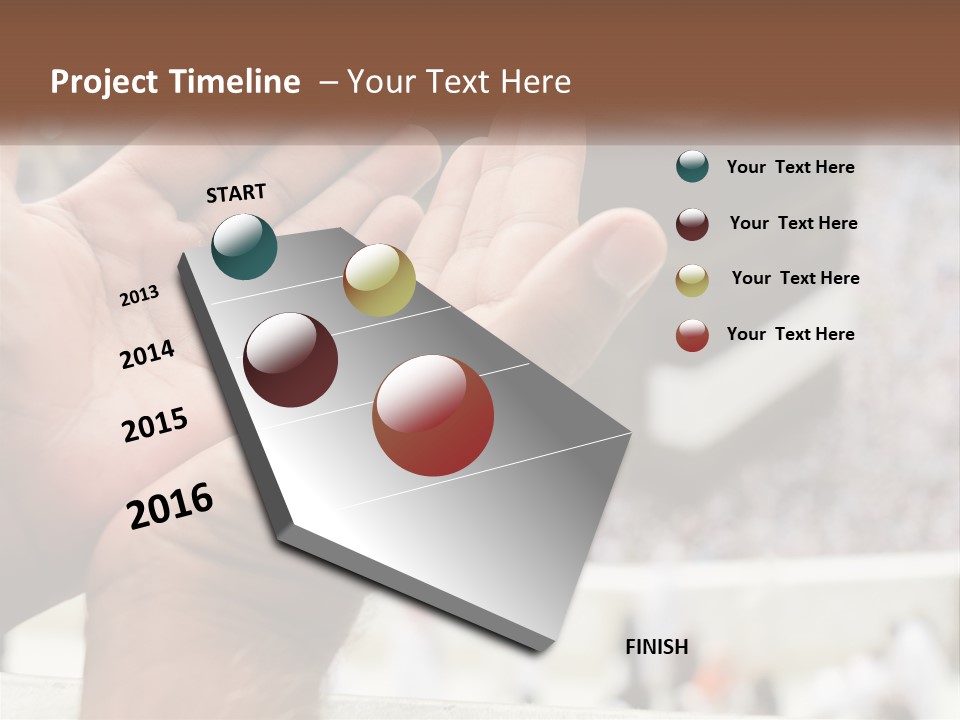 Project Timeline – Your Text Here

START

2013

2014

2015

2016

FINISH

Your Text Here

Your Text Here

Your Text Here

Your Text Here